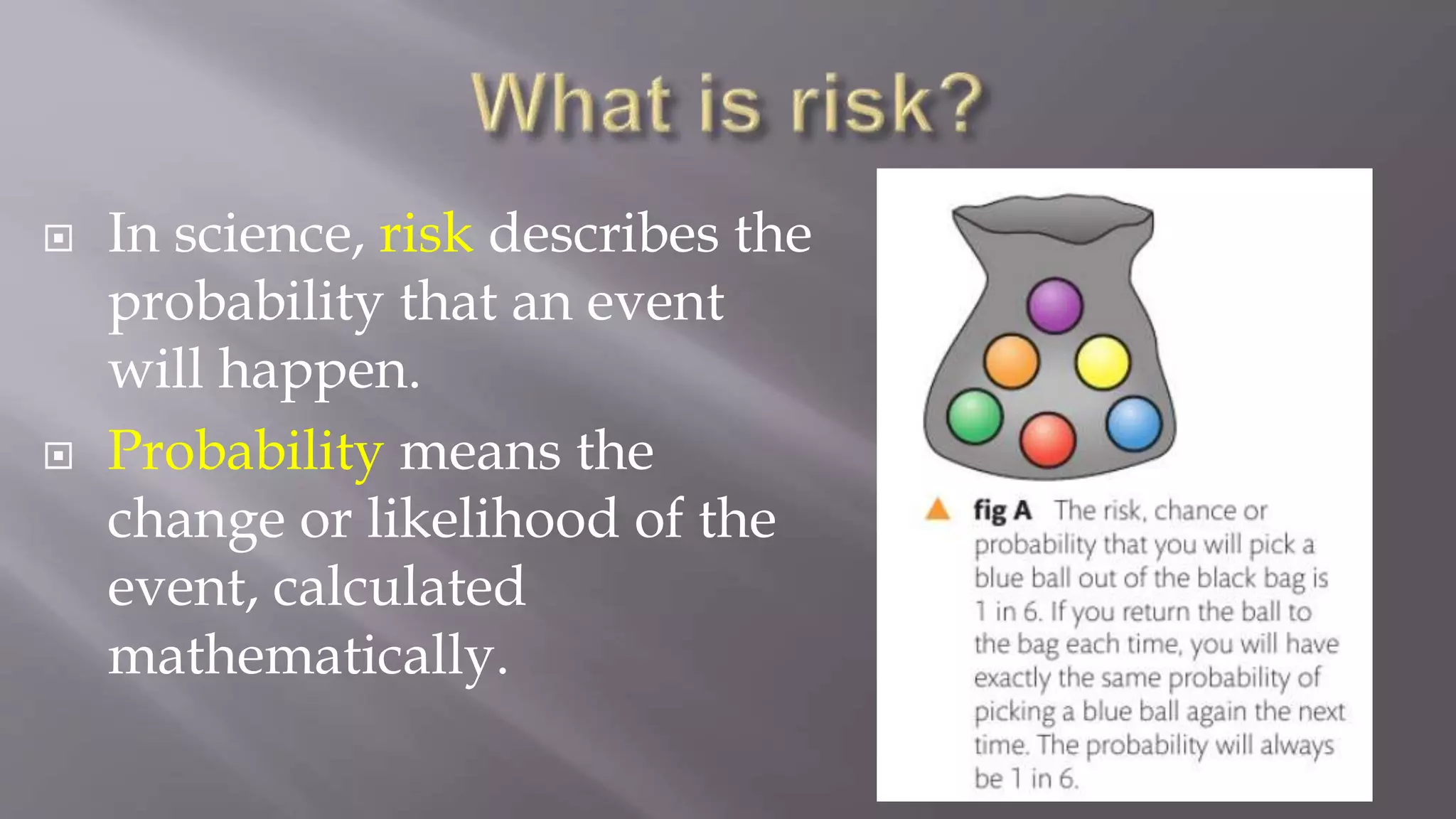 What is risk?

In science, risk describes the probability that an event will happen.

Probability means the change or likelihood of the event, calculated mathematically.

fig A The risk, chance or probability that you will pick a blue ball out of the black bag is 1 in 6. If you return the ball to the bag each time, you will have exactly the same probability of picking a blue ball again the next time. The probability will always be 1 in 6.